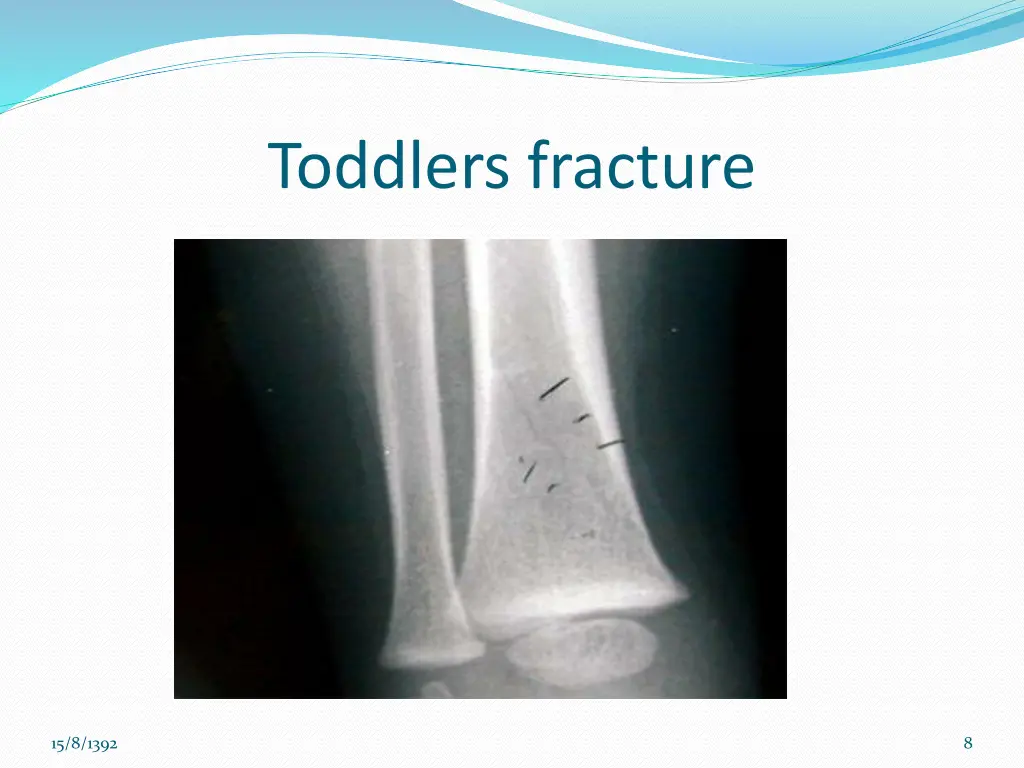 Toddlers fracture

15/8/1392

8